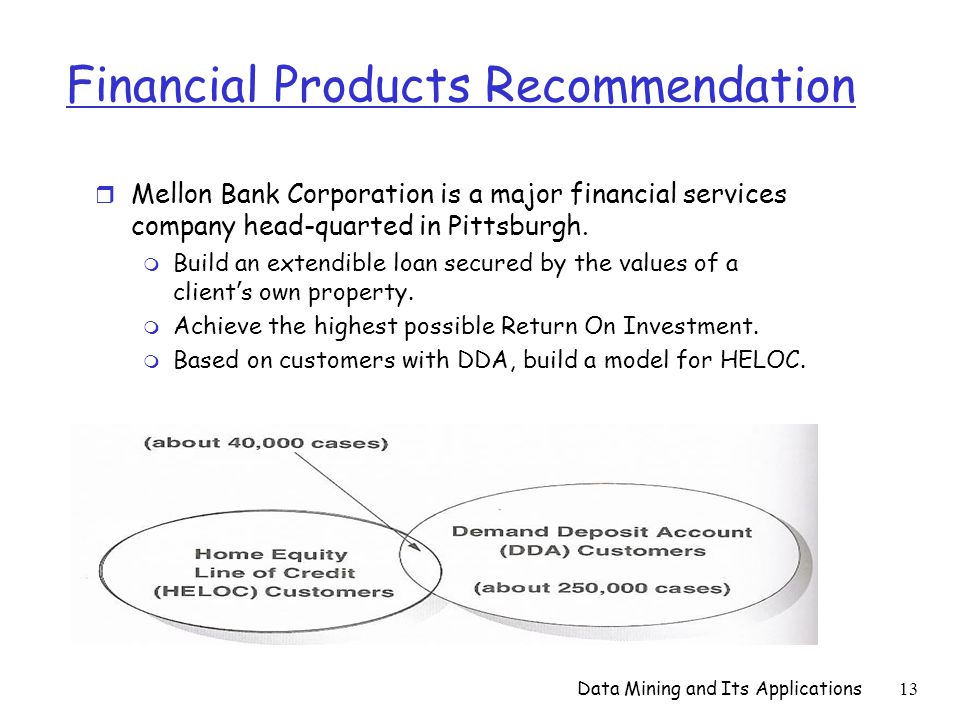 Financial Products Recommendation

Mellon Bank Corporation is a major financial services company head-quarted in Pittsburgh.

Build an extendible loan secured by the values of a client's own property.

Achieve the highest possible Return On Investment.

Based on customers with DDA, build a model for HELOC.

(about 40,000 cases)

Home Equity Line of Credit (HELOC) Customers

Demand Deposit Account (DDA) Customers

(about 250,000 cases)

Data Mining and Its Applications 13